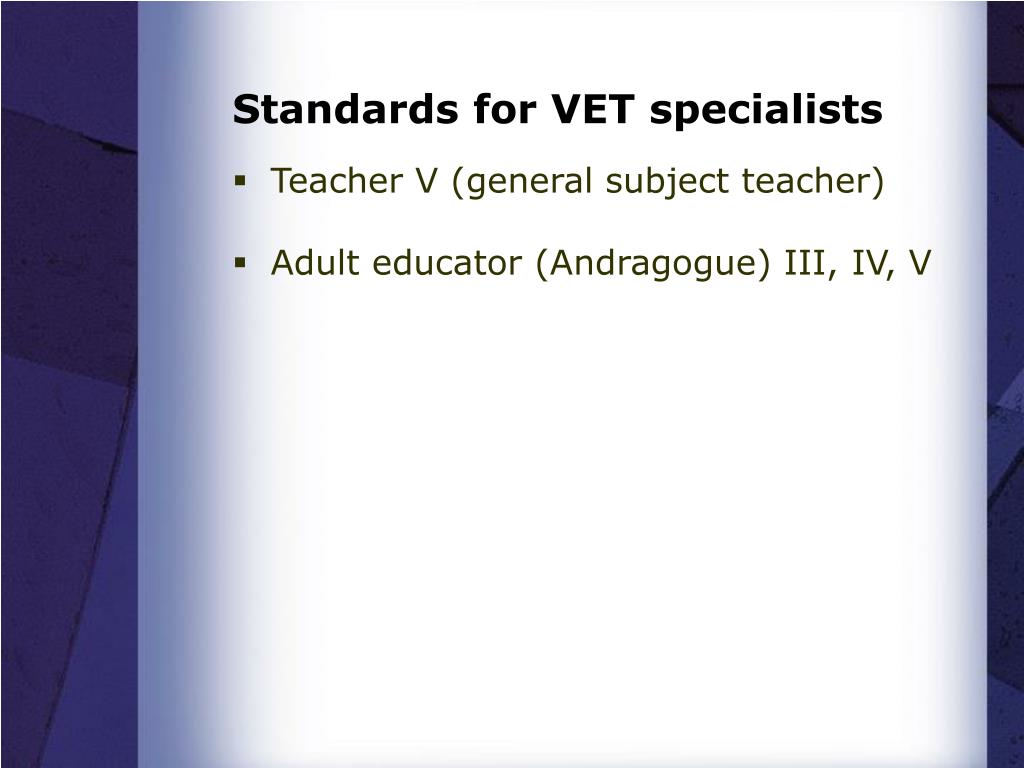 Standards for VET specialists

▪ Teacher V (general subject teacher)

▪ Adult educator (Andragogue) III, IV, V